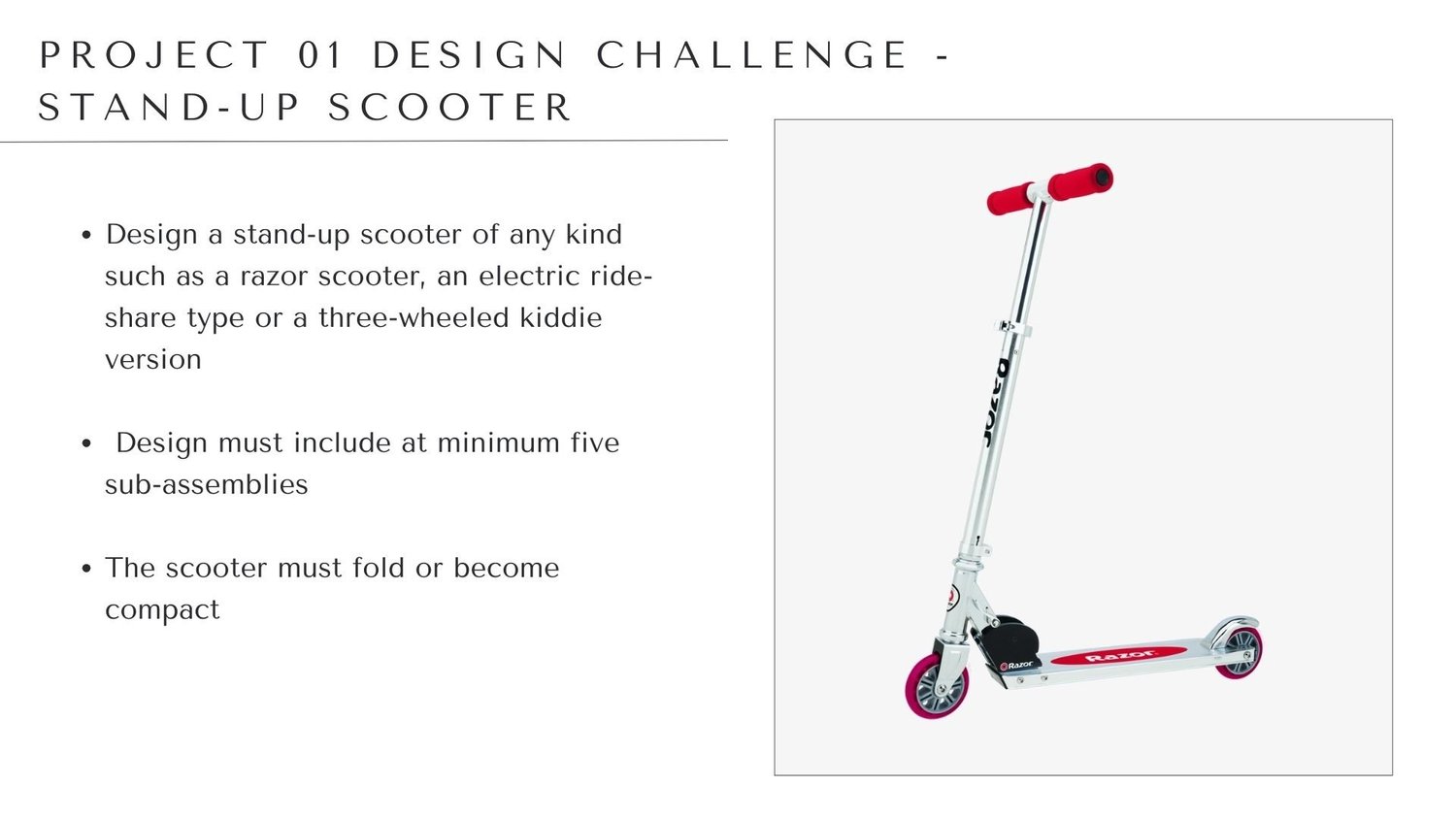 PROJECT 01 DESIGN CHALLENGE - STAND-UP SCOOTER

• Design a stand-up scooter of any kind such as a razor scooter, an electric ride-share type or a three-wheeled kiddie version

• Design must include at minimum five sub-assemblies

• The scooter must fold or become compact

Razor

Razor

Razor